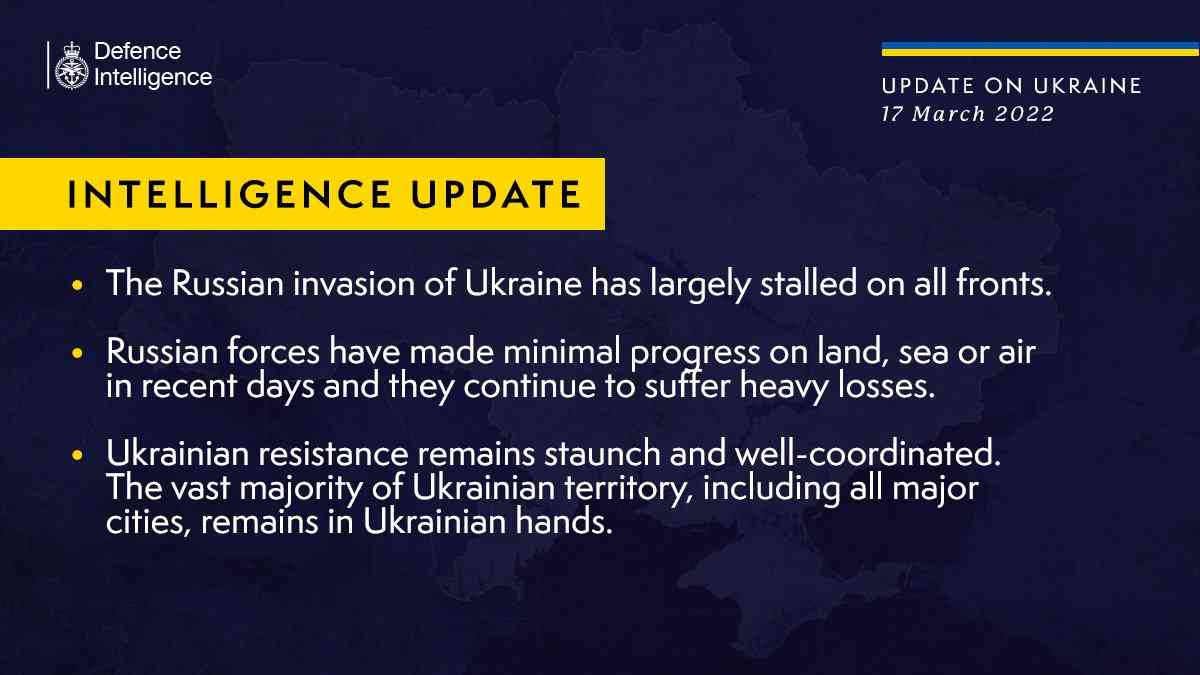 Defence Intelligence

UPDATE ON UKRAINE
17 March 2022

INTELLIGENCE UPDATE

• The Russian invasion of Ukraine has largely stalled on all fronts.

• Russian forces have made minimal progress on land, sea or air in recent days and they continue to suffer heavy losses.

• Ukrainian resistance remains staunch and well-coordinated. The vast majority of Ukrainian territory, including all major cities, remains in Ukrainian hands.